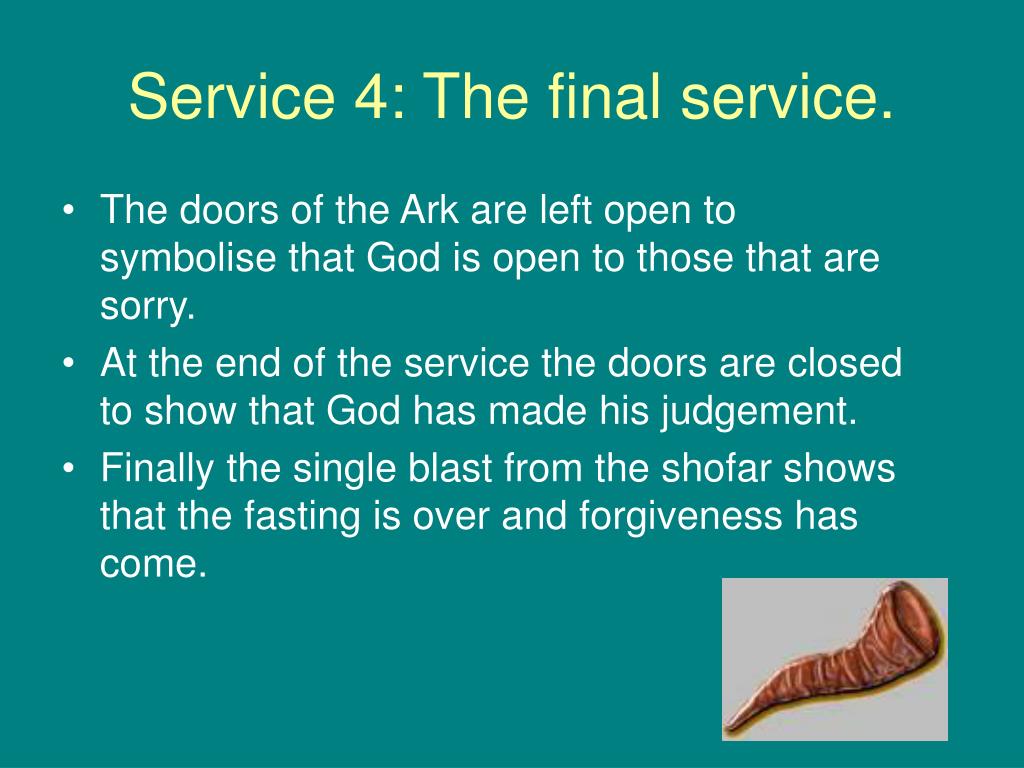 Service 4: The final service.

• The doors of the Ark are left open to symbolise that God is open to those that are sorry.

• At the end of the service the doors are closed to show that God has made his judgement.

• Finally the single blast from the shofar shows that the fasting is over and forgiveness has come.